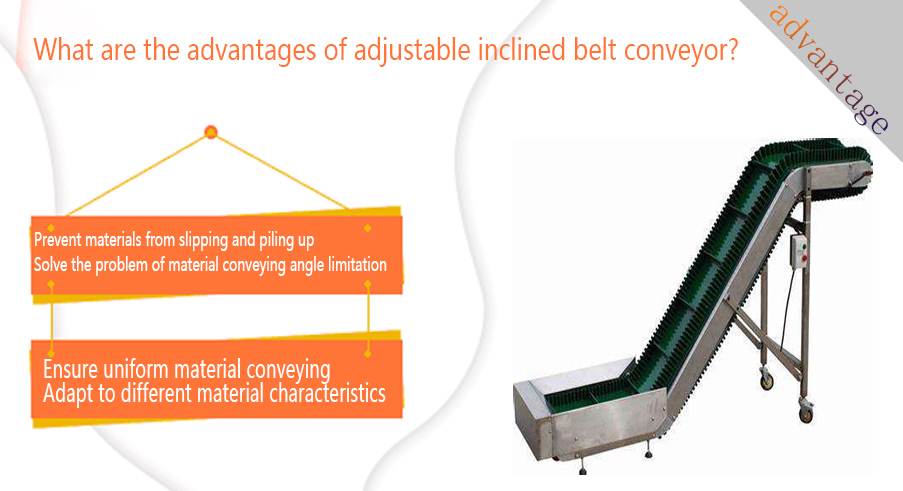 What are the advantages of adjustable inclined belt conveyor?

advantage

Prevent materials from slipping and piling up
Solve the problem of material conveying angle limitation

Ensure uniform material conveying
Adapt to different material characteristics